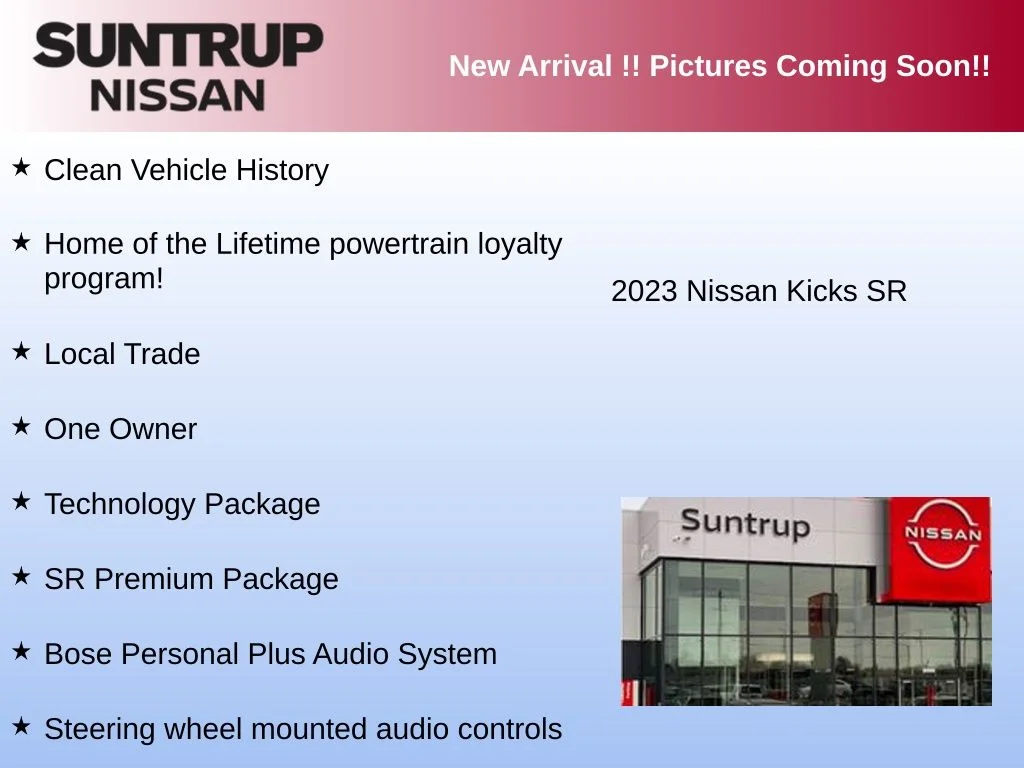 SUNTRUP
NISSAN

New Arrival !! Pictures Coming Soon!!

★ Clean Vehicle History

★ Home of the Lifetime powertrain loyalty program!

★ Local Trade

★ One Owner

★ Technology Package

★ SR Premium Package

★ Bose Personal Plus Audio System

★ Steering wheel mounted audio controls

2023 Nissan Kicks SR

Suntrup

NISSAN